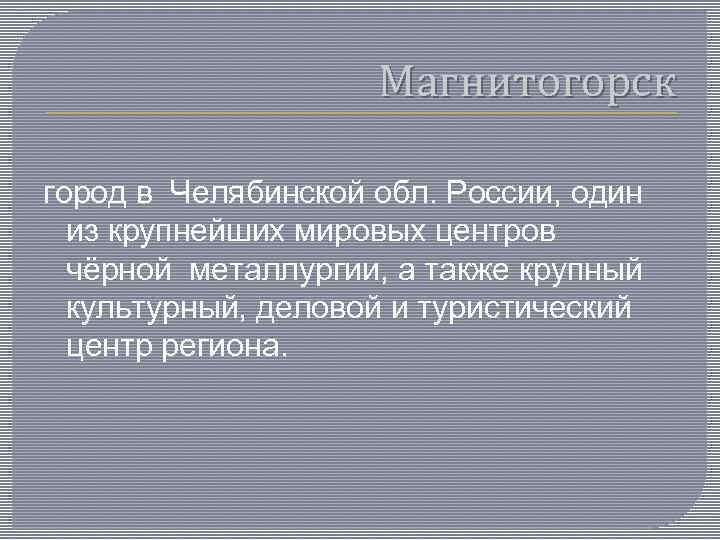 Магнитогорск

город в Челябинской обл. России, один из крупнейших мировых центров чёрной металлургии, а также крупный культурный, деловой и туристический центр региона.